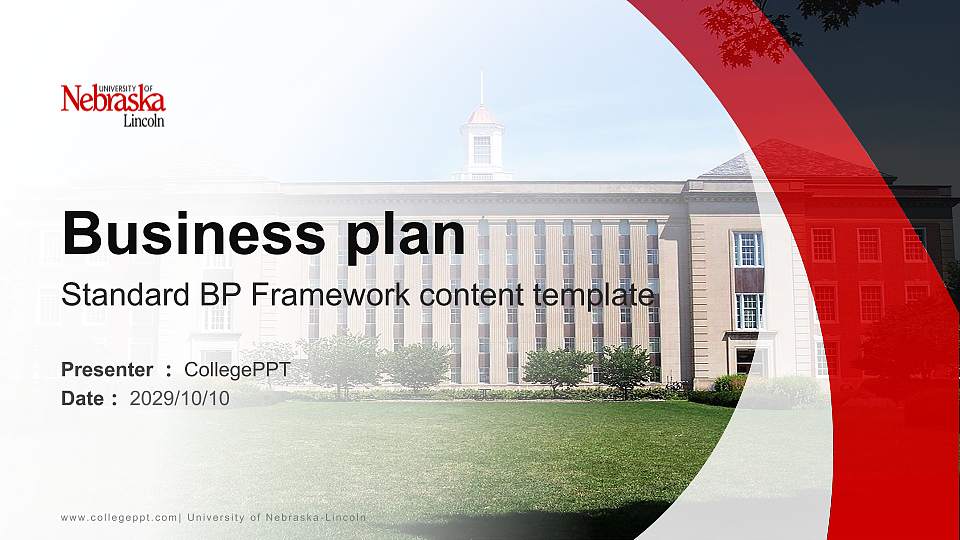 UNIVERSITY OF
Nebraska
Lincoln

Business plan

Standard BP Framework content template

Presenter : CollegePPT
Date : 2029/10/10

www.collegeppt.com| University of Nebraska-Lincoln